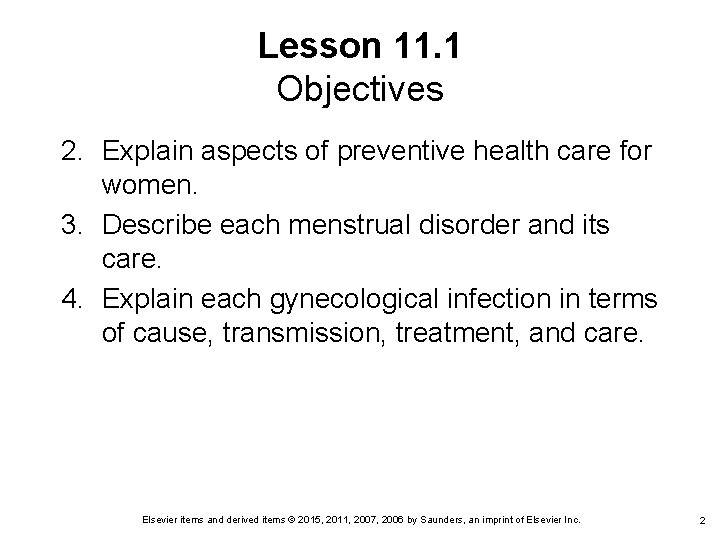 Lesson 11.1
Objectives

2. Explain aspects of preventive health care for women.
3. Describe each menstrual disorder and its care.
4. Explain each gynecological infection in terms of cause, transmission, treatment, and care.

Elsevier items and derived items © 2015, 2011, 2007, 2006 by Saunders, an imprint of Elsevier Inc.

2